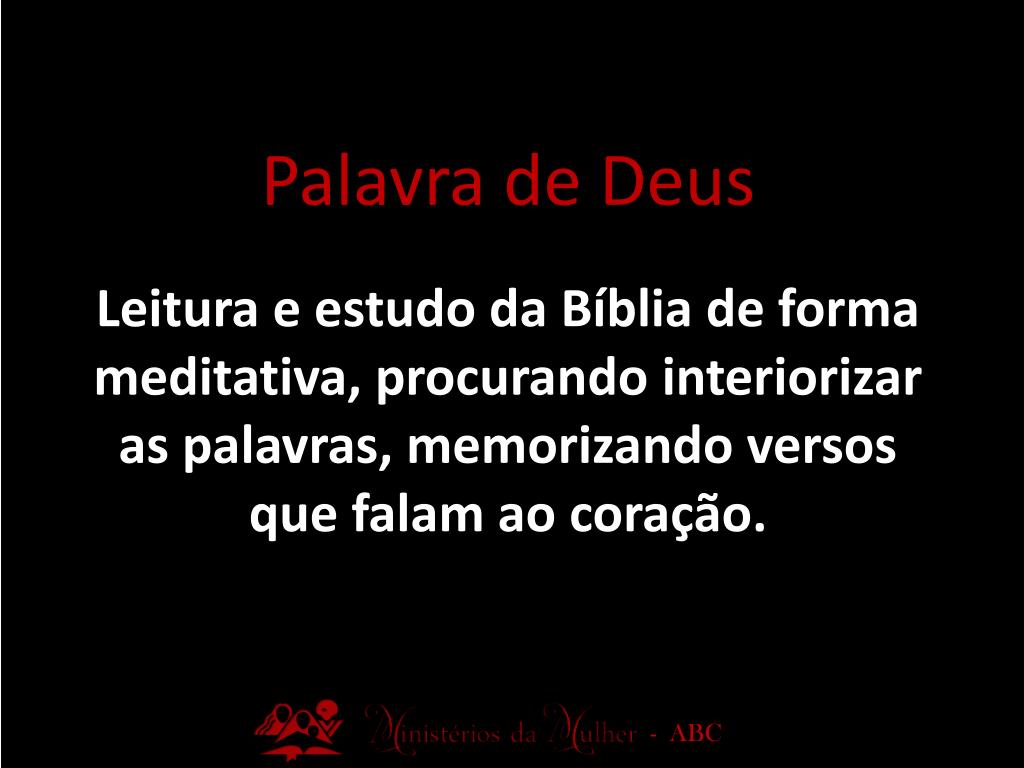 Palavra de Deus

Leitura e estudo da Bíblia de forma meditativa, procurando interiorizar as palavras, memorizando versos que falam ao coração.

Ministérios da Mulher - ABC